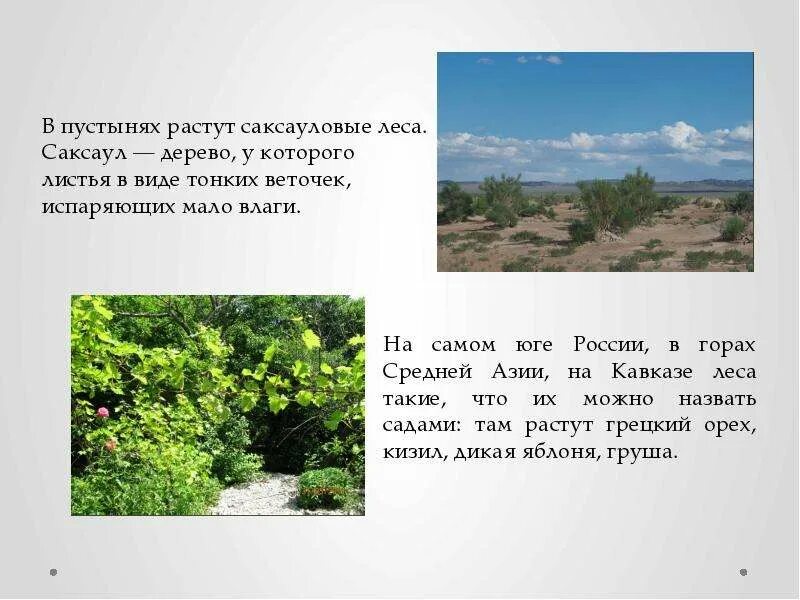 В пустынях растут саксауловые леса. Саксаул — дерево, у которого листья в виде тонких веточек, испаряющих мало влаги.

На самом юге России, в горах Средней Азии, на Кавказе леса такие, что их можно назвать садами: там растут грецкий орех, кизил, дикая яблоня, груша.